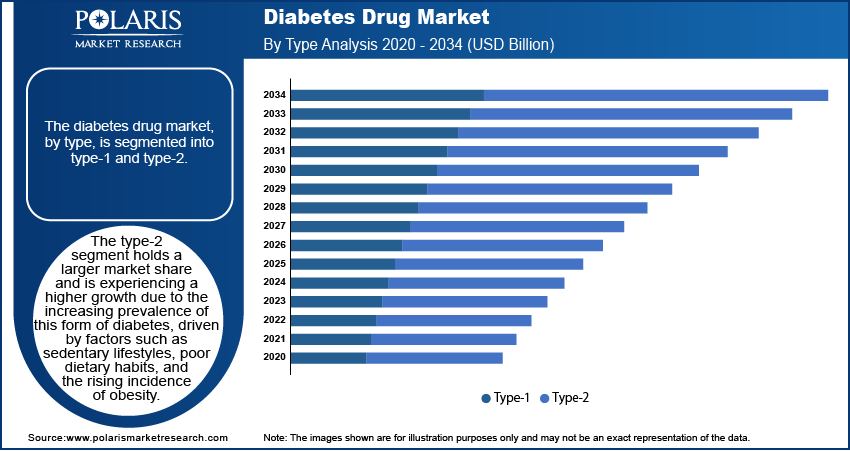 POLARIS
MARKET RESEARCH

Diabetes Drug Market
By Type Analysis 2020 - 2034 (USD Billion)

The diabetes drug market, by type, is segmented into type-1 and type-2.

The type-2 segment holds a larger market share and is experiencing a higher growth due to the increasing prevalence of this form of diabetes, driven by factors such as sedentary lifestyles, poor dietary habits, and the rising incidence of obesity.

2034
2033
2032
2031
2030
2029
2028
2027
2026
2025
2024
2023
2022
2021
2020

Type-1 Type-2

Source:www.polarismarketresearch.com

Note: The images shown are for illustration purposes only and may not be an exact representation of the data.